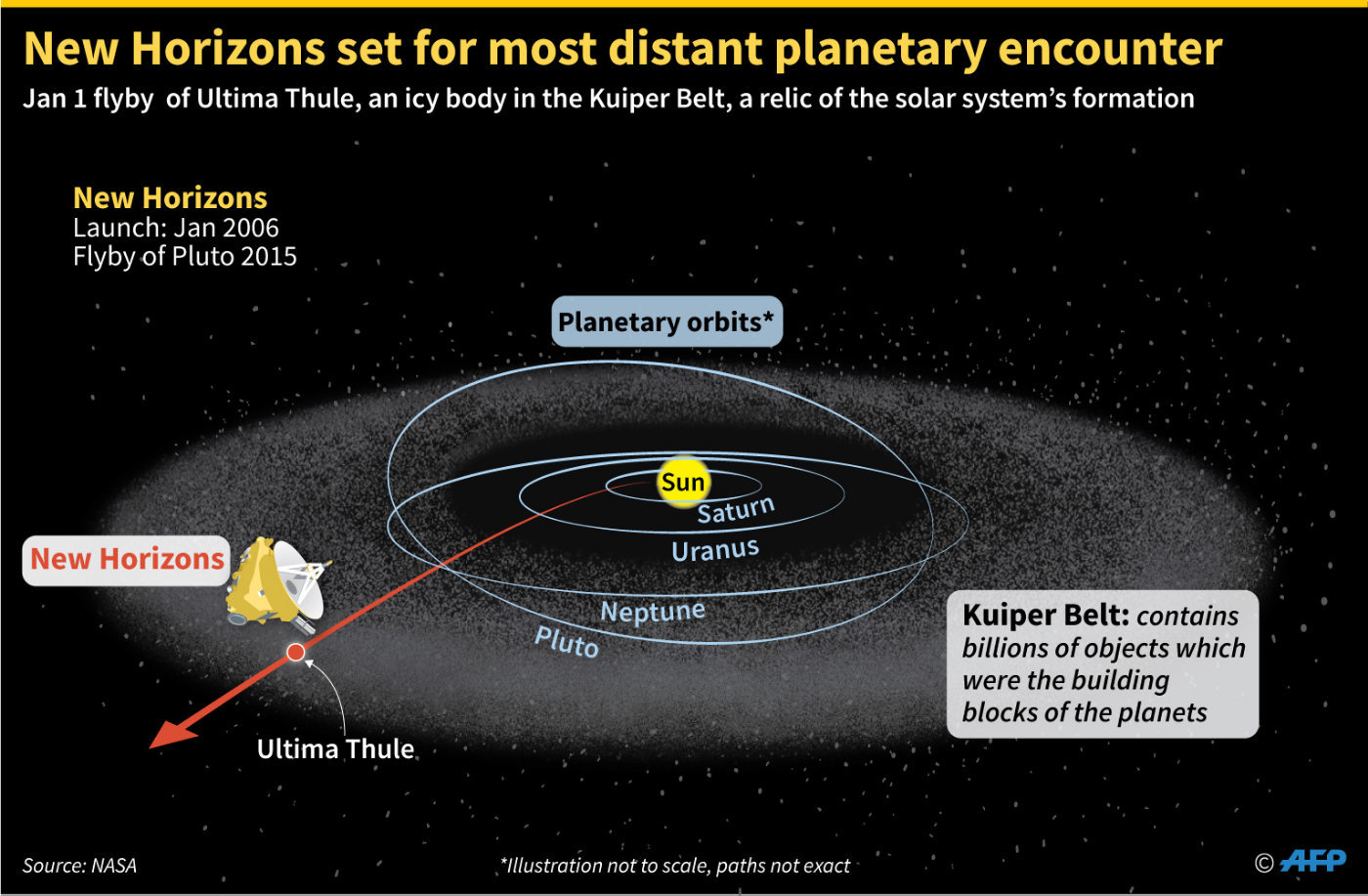 New Horizons set for most distant planetary encounter

Jan 1 flyby of Ultima Thule, an icy body in the Kuiper Belt, a relic of the solar system's formation

New Horizons
Launch: Jan 2006
Flyby of Pluto 2015

Planetary orbits*

Sun
Saturn
Uranus
Neptune
Pluto

New Horizons

Ultima Thule

Kuiper Belt: contains billions of objects which were the building blocks of the planets

Source: NASA

*Illustration not to scale, paths not exact

© AFP